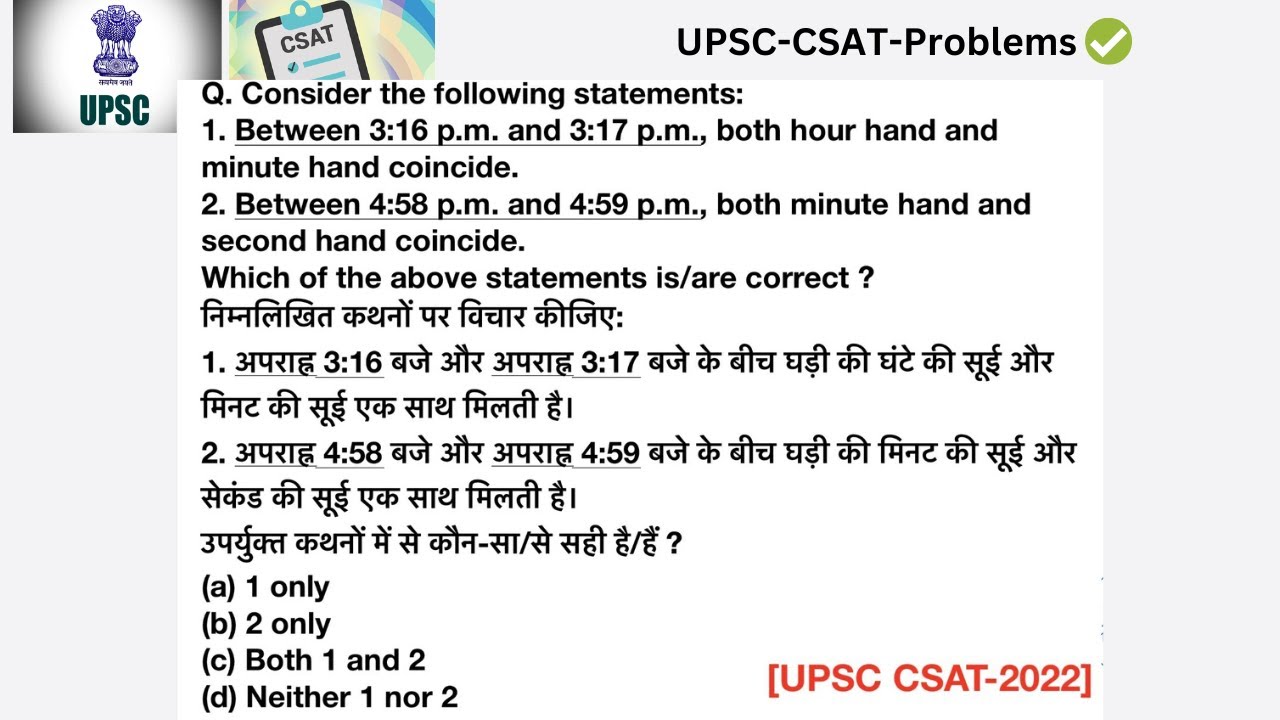 सत्यमेव जयते
UPSC

CSAT

UPSC-CSAT-Problems

Q. Consider the following statements:
1. Between 3:16 p.m. and 3:17 p.m., both hour hand and minute hand coincide.
2. Between 4:58 p.m. and 4:59 p.m., both minute hand and second hand coincide.
Which of the above statements is/are correct ?
निम्नलिखित कथनों पर विचार कीजिए:
1. अपराह्न 3:16 बजे और अपराह्न 3:17 बजे के बीच घड़ी की घंटे की सूई और मिनट की सूई एक साथ मिलती है।
2. अपराह्न 4:58 बजे और अपराह्न 4:59 बजे के बीच घड़ी की मिनट की सूई और सेकंड की सूई एक साथ मिलती है।
उपर्युक्त कथनों में से कौन-सा/से सही है/हैं ?
(a) 1 only
(b) 2 only
(c) Both 1 and 2
(d) Neither 1 nor 2

[UPSC CSAT-2022]